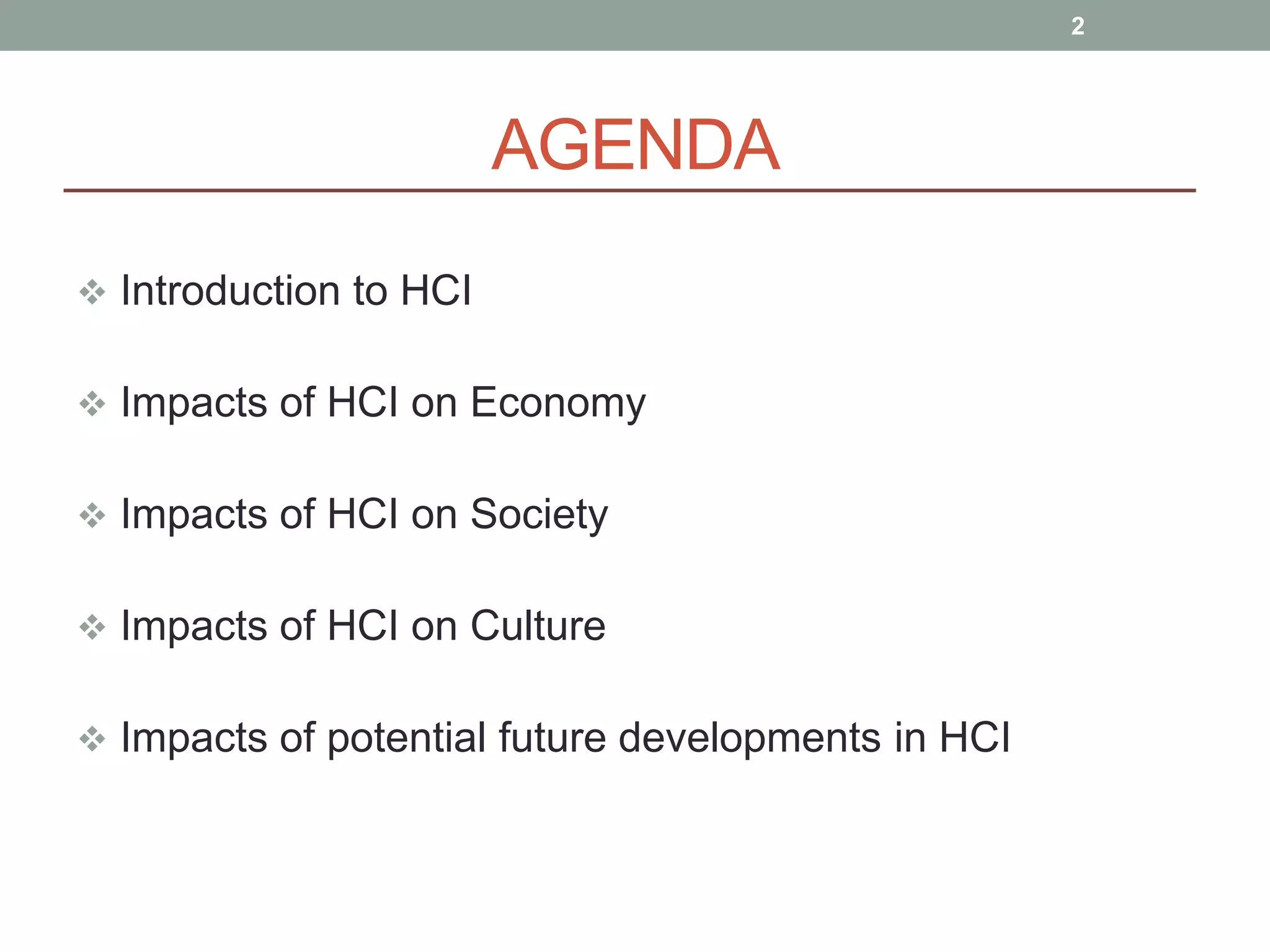 2

AGENDA

❖ Introduction to HCI

❖ Impacts of HCI on Economy

❖ Impacts of HCI on Society

❖ Impacts of HCI on Culture

❖ Impacts of potential future developments in HCI